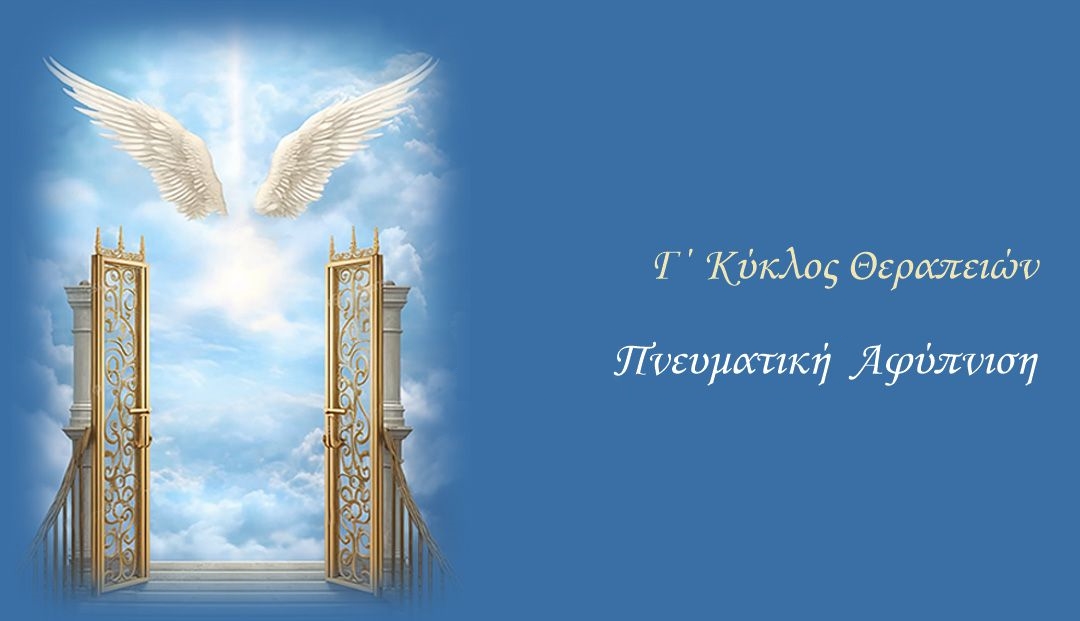 Γ΄ Κύκλος Θεραπειών

Πνευματική Αφύπνιση